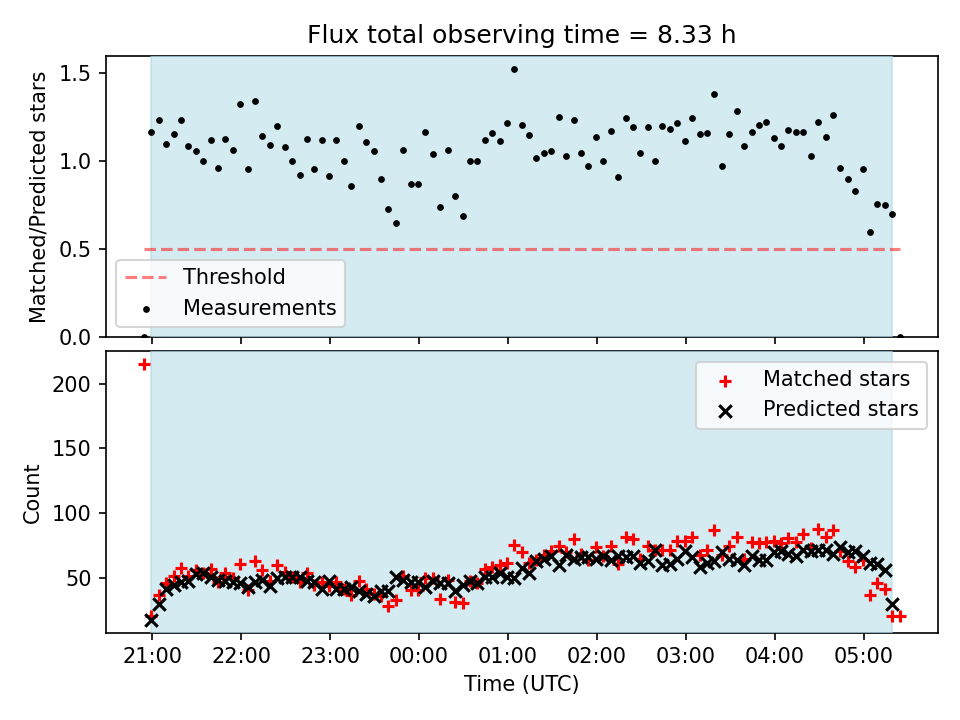 Flux total observing time = 8.33 h

Matched/Predicted stars

1.5
1.0
0.5
0.0

Threshold
Measurements

Count

200
150
100
50

Matched stars
Predicted stars

21:00
22:00
23:00
00:00
01:00
02:00
03:00
04:00
05:00

Time (UTC)